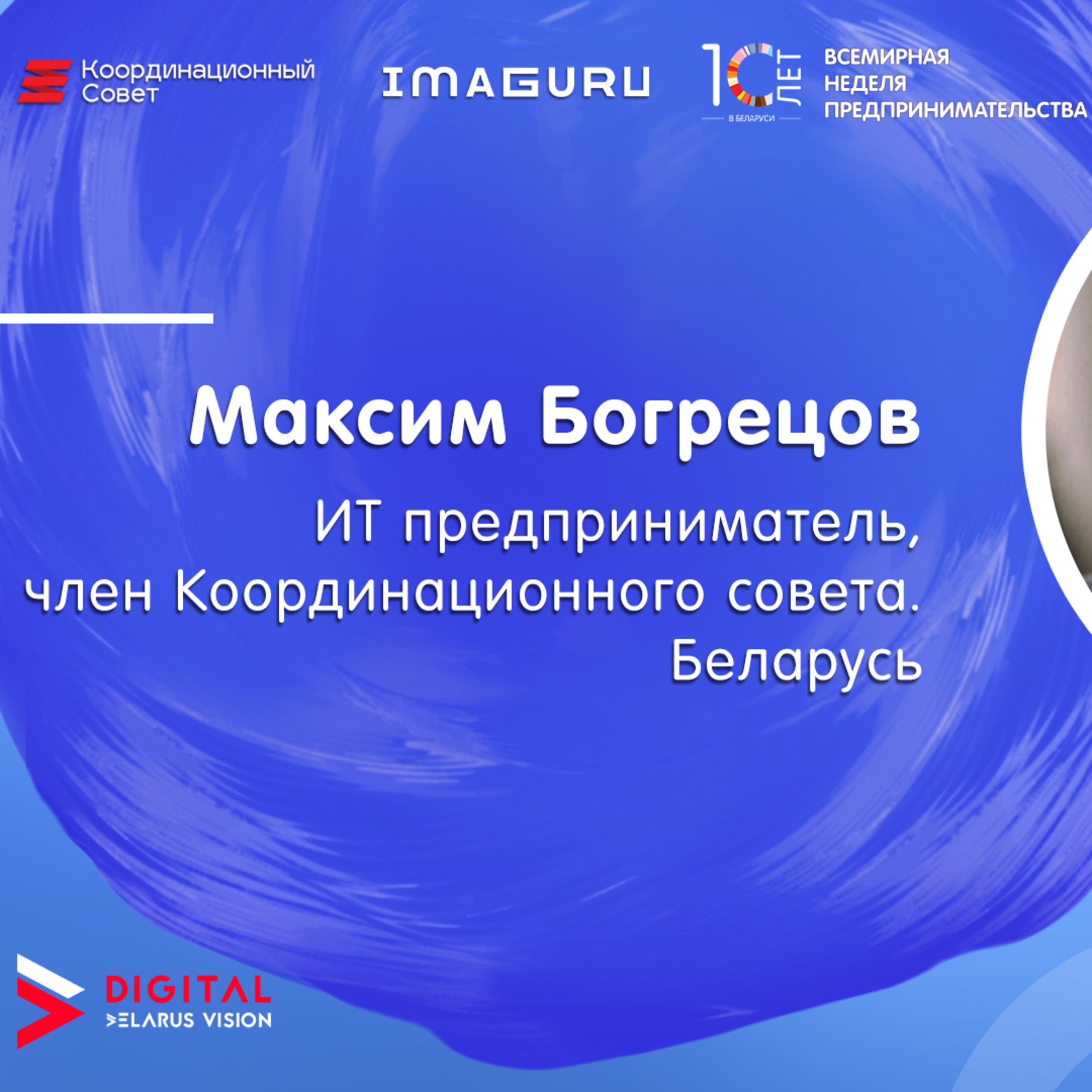 Координационный Совет

IMAGURU

10 ЛЕТ В БЕЛАРУСИ

ВСЕМИРНАЯ НЕДЕЛЯ ПРЕДПРИНИМАТЕЛЬСТВА

Максим Богрецов

ИТ предприниматель, член Координационного совета. Беларусь

DIGITAL
BELARUS VISION